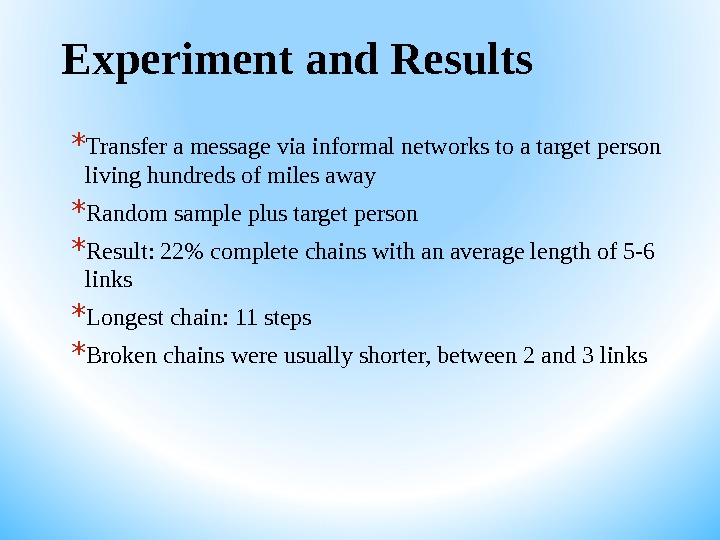 Experiment and Results

*Transfer a message via informal networks to a target person living hundreds of miles away

*Random sample plus target person

*Result: 22% complete chains with an average length of 5-6 links

*Longest chain: 11 steps

*Broken chains were usually shorter, between 2 and 3 links